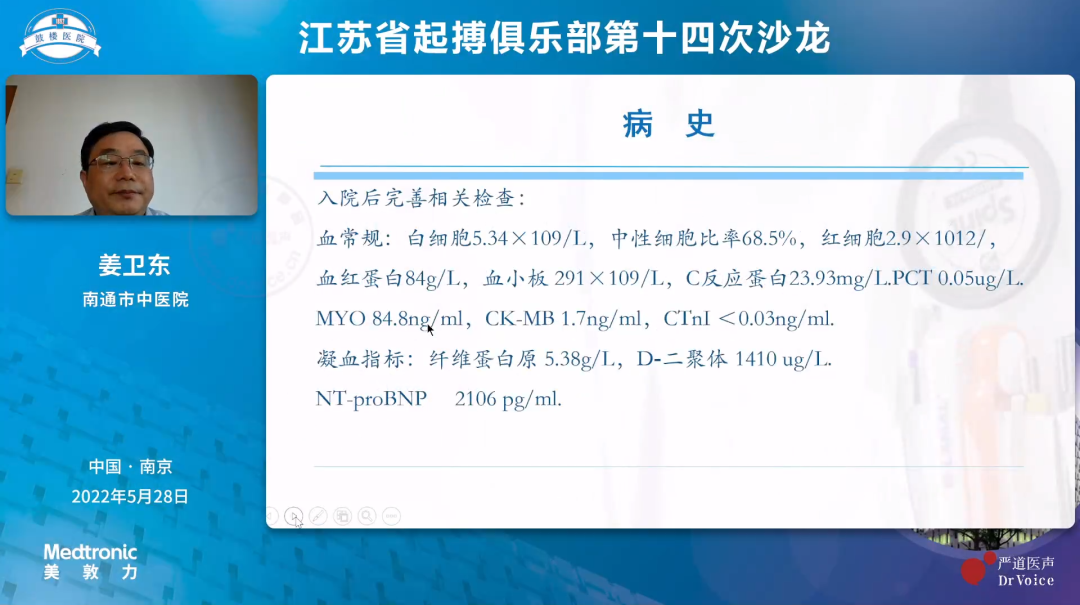 鼓楼医院

江苏省起搏俱乐部第十四次沙龙

姜卫东
南通市中医院

中国 · 南京
2022年5月28日

Medtronic
美敦力

病 史

入院后完善相关检查：

血常规：白细胞5.34×109/L，中性细胞比率68.5%，红细胞2.9×1012/，血红蛋白84g/L，血小板 291×109/L，C反应蛋白23.93mg/L.PCT 0.05ug/L. MYO 84.8ng/ml，CK-MB 1.7ng/ml，CTnI ＜0.03ng/ml.

凝血指标：纤维蛋白原 5.38g/L，D-二聚体 1410 ug/L.

NT-proBNP 2106 pg/ml.

严道医声
Dr Voice